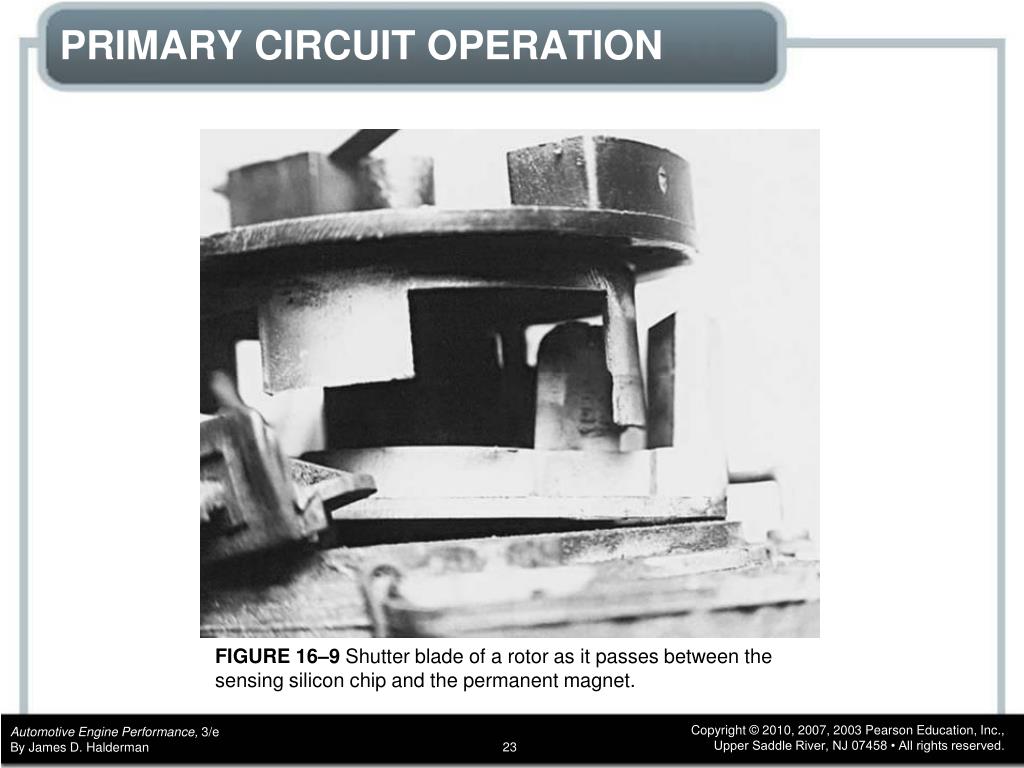 PRIMARY CIRCUIT OPERATION

FIGURE 16–9 Shutter blade of a rotor as it passes between the sensing silicon chip and the permanent magnet.

Automotive Engine Performance, 3/e
By James D. Halderman

23

Copyright © 2010, 2007, 2003 Pearson Education, Inc.,
Upper Saddle River, NJ 07458 • All rights reserved.